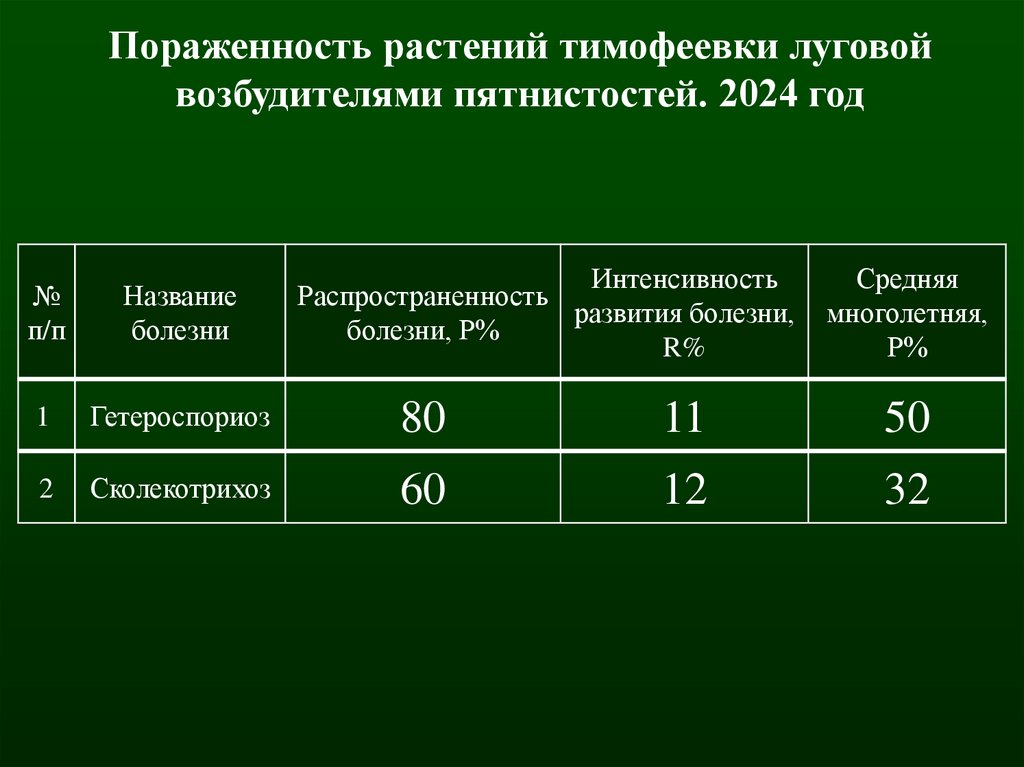 Пораженность растений тимофеевки луговой возбудителями пятнистостей. 2024 год

| № п/п | Название болезни | Распространенность болезни, P% | Интенсивность развития болезни, R% | Средняя многолетняя, P% |
|---|---|---|---|---|
| 1 | Гетероспориоз | 80 | 11 | 50 |
| 2 | Сколекотрихоз | 60 | 12 | 32 |